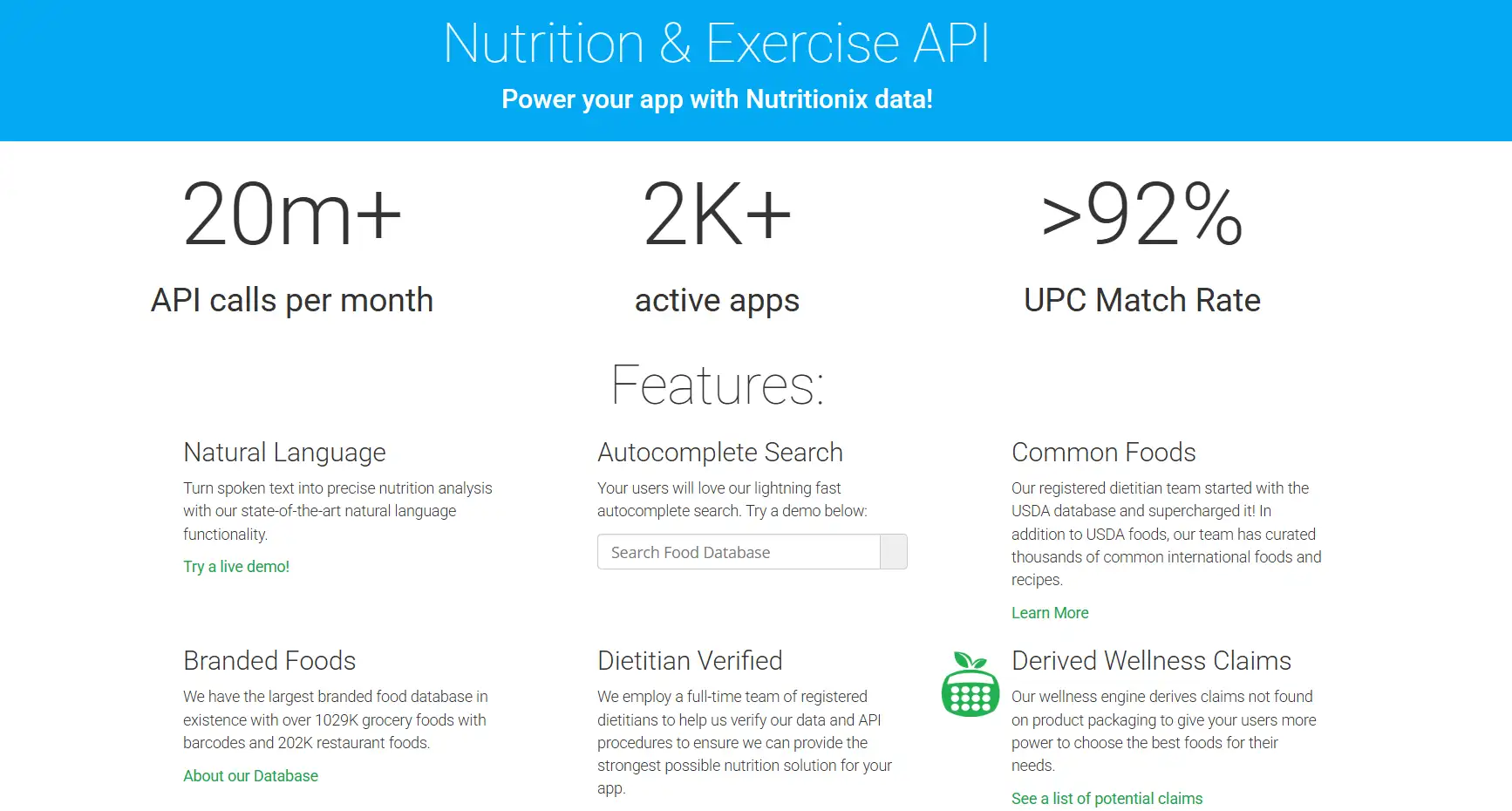 Nutrition & Exercise API

Power your app with Nutritionix data!

20m+

API calls per month

2K+

active apps

>92%

UPC Match Rate

Features:

Natural Language

Turn spoken text into precise nutrition analysis with our state-of-the-art natural language functionality.

Try a live demo!

Autocomplete Search

Your users will love our lightning fast autocomplete search. Try a demo below:

Search Food Database

Common Foods

Our registered dietitian team started with the USDA database and supercharged it! In addition to USDA foods, our team has curated thousands of common international foods and recipes.

Learn More

Branded Foods

We have the largest branded food database in existence with over 1029K grocery foods with barcodes and 202K restaurant foods.

About our Database

Dietitian Verified

We employ a full-time team of registered dietitians to help us verify our data and API procedures to ensure we can provide the strongest possible nutrition solution for your app.

Derived Wellness Claims

Our wellness engine derives claims not found on product packaging to give your users more power to choose the best foods for their needs.

See a list of potential claims